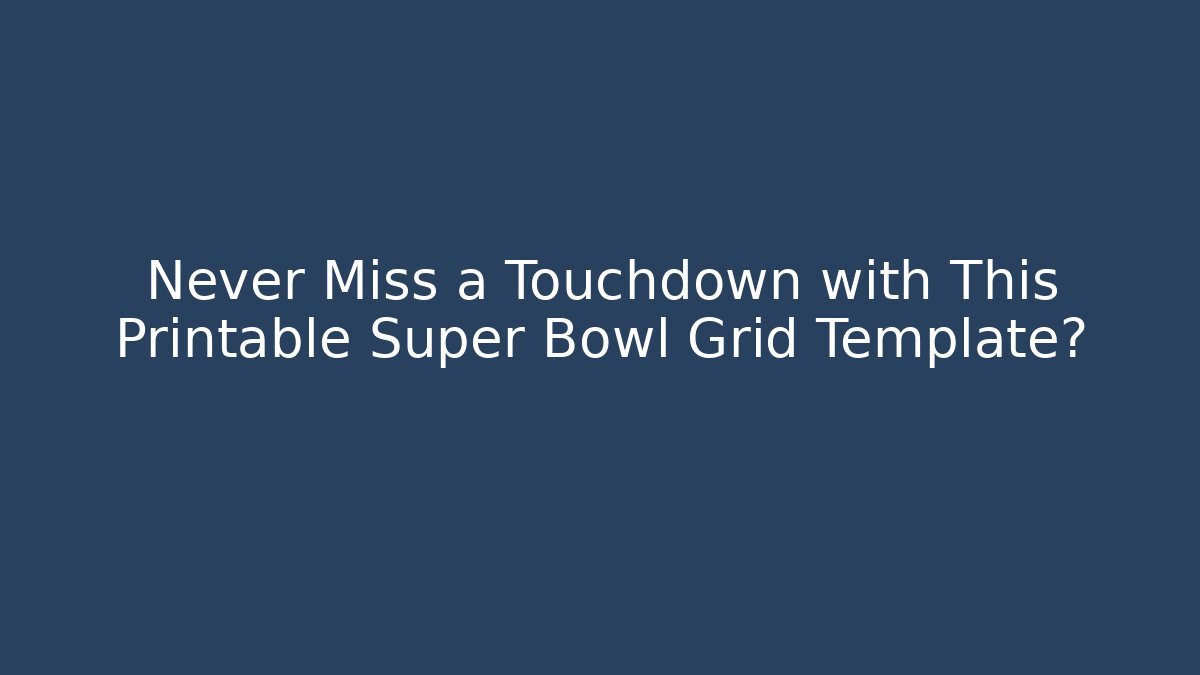 Never Miss a Touchdown with This Printable Super Bowl Grid Template?